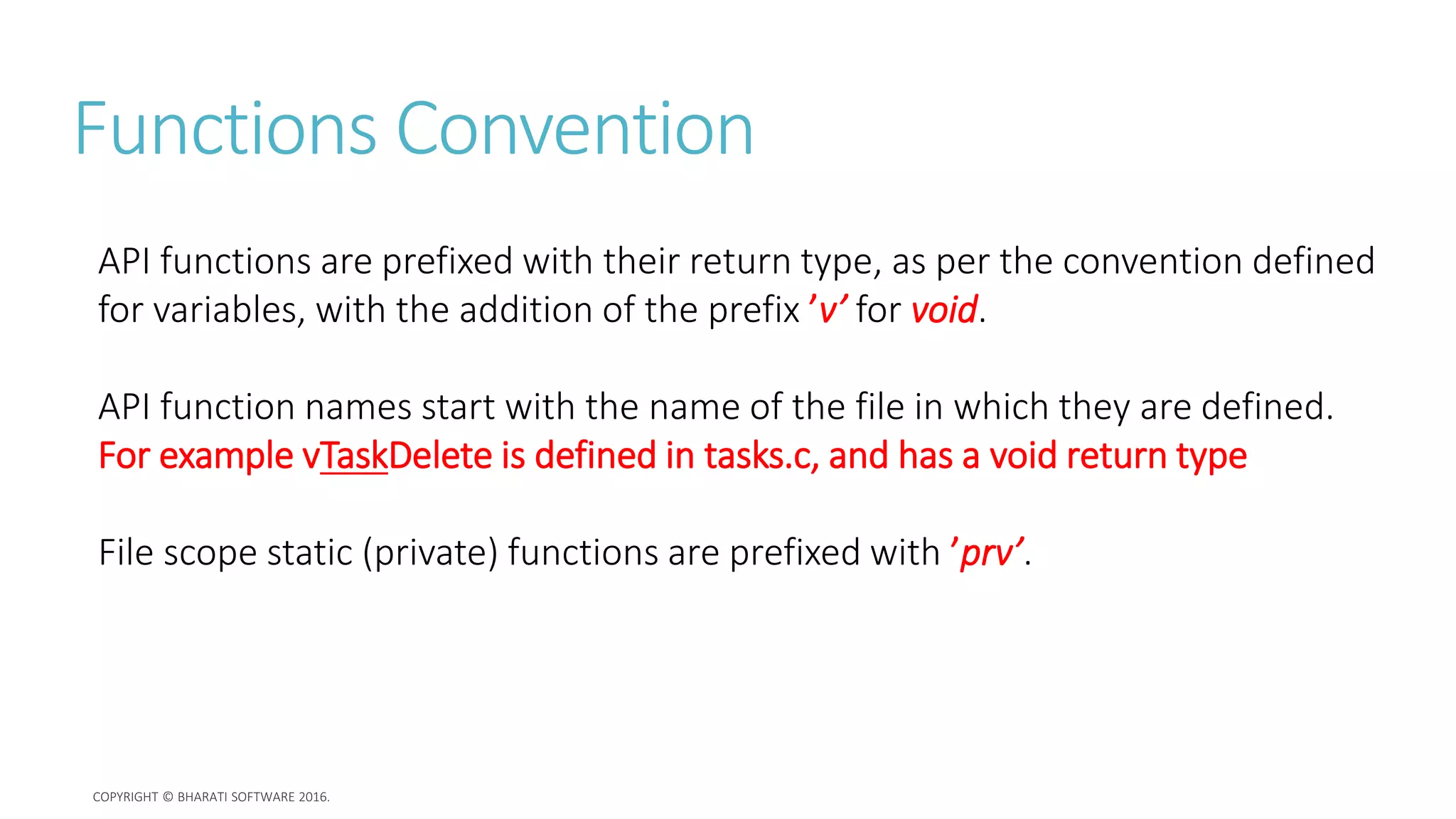 Functions Convention

API functions are prefixed with their return type, as per the convention defined for variables, with the addition of the prefix ’v’ for void.

API function names start with the name of the file in which they are defined. For example vTaskDelete is defined in tasks.c, and has a void return type

File scope static (private) functions are prefixed with ’prv’.

COPYRIGHT © BHARATI SOFTWARE 2016.